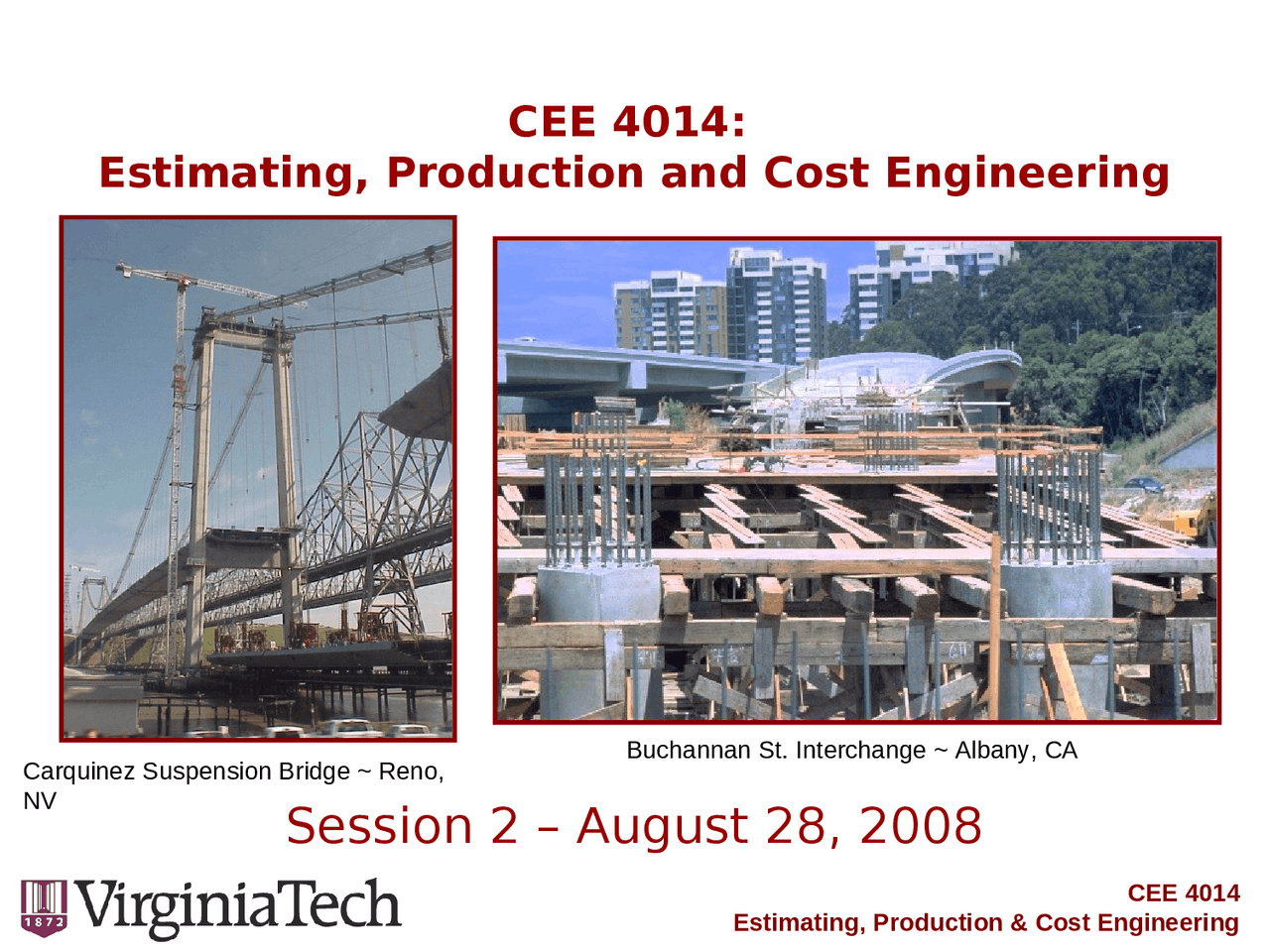 CEE 4014:
Estimating, Production and Cost Engineering

Carquinez Suspension Bridge ~ Reno, NV

Buchannan St. Interchange ~ Albany, CA

Session 2 – August 28, 2008

1872 VirginiaTech

CEE 4014
Estimating, Production & Cost Engineering